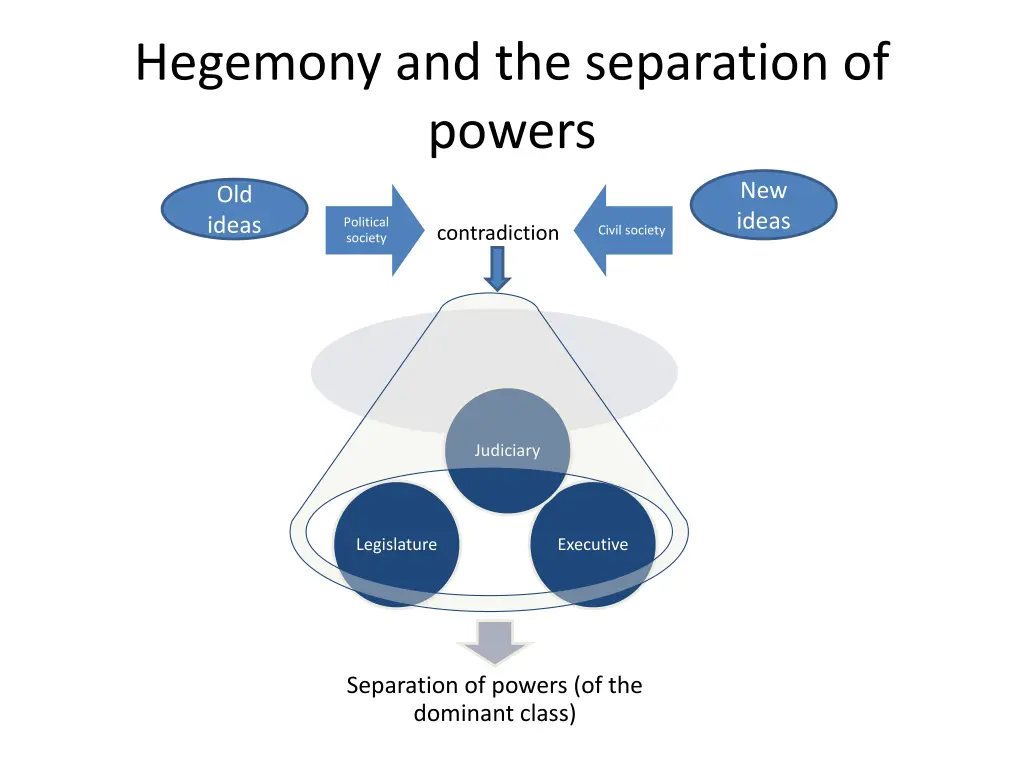 Hegemony and the separation of powers

Old ideas

Political society

contradiction

Civil society

New ideas

Judiciary

Legislature

Executive

Separation of powers (of the dominant class)